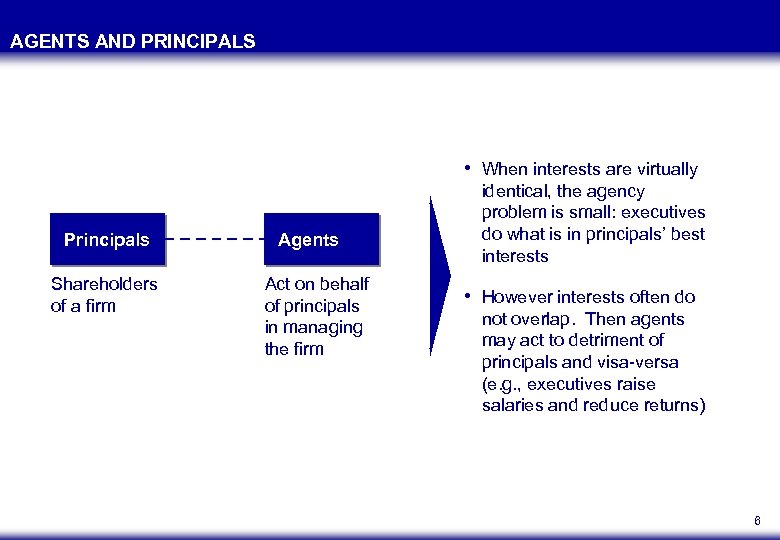 AGENTS AND PRINCIPALS

Principals

Shareholders of a firm

Agents

Act on behalf of principals in managing the firm

• When interests are virtually identical, the agency problem is small: executives do what is in principals' best interests

• However interests often do not overlap. Then agents may act to detriment of principals and visa-versa (e.g., executives raise salaries and reduce returns)

6